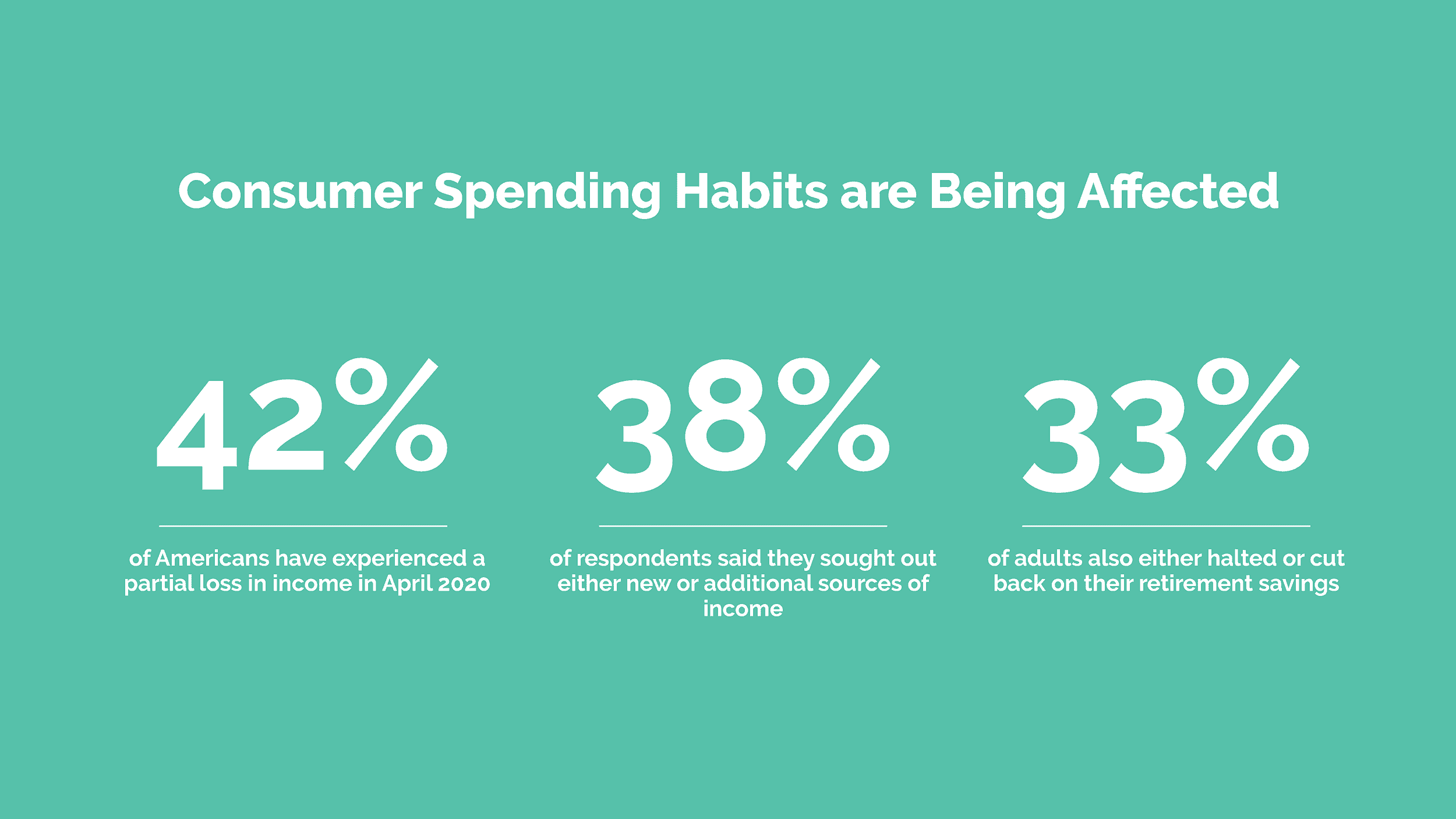 Consumer Spending Habits are Being Affected

42%

of Americans have experienced a partial loss in income in April 2020

38%

of respondents said they sought out either new or additional sources of income

33%

of adults also either halted or cut back on their retirement savings